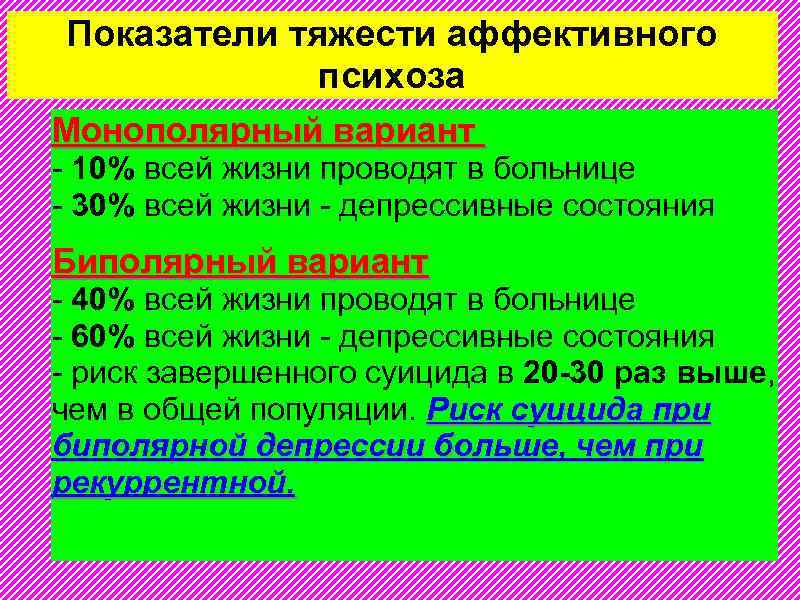 Показатели тяжести аффективного психоза

Монополярный вариант
- 10% всей жизни проводят в больнице
- 30% всей жизни - депрессивные состояния

Биполярный вариант
- 40% всей жизни проводят в больнице
- 60% всей жизни - депрессивные состояния
- риск завершенного суицида в 20-30 раз выше, чем в общей популяции. Риск суицида при биполярной депрессии больше, чем при рекуррентной.